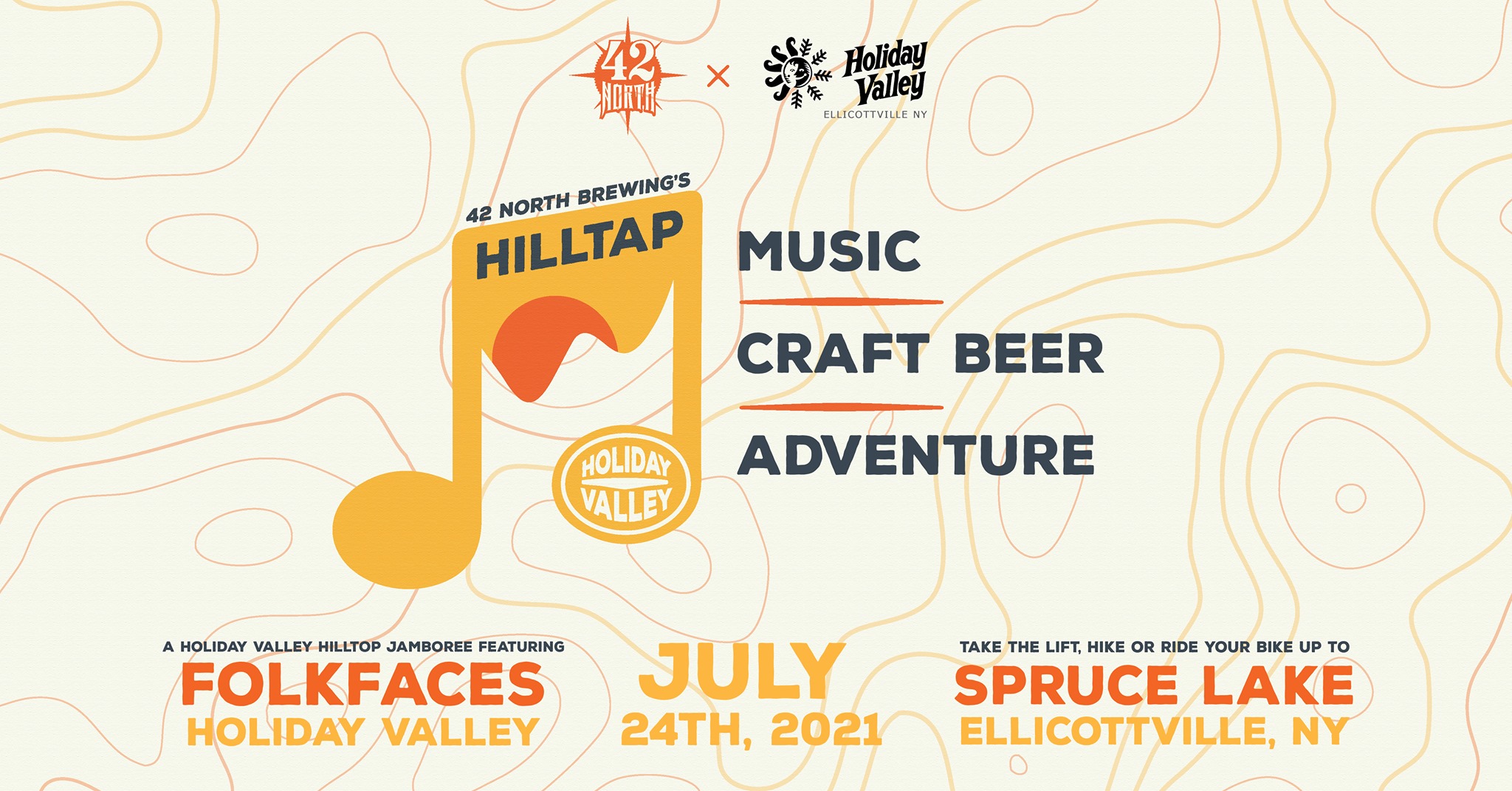 42 NORTH × Holiday Valley ELLICOTTVILLE NY

42 NORTH BREWING'S
HILLTAP

HOLIDAY VALLEY

MUSIC
CRAFT BEER
ADVENTURE

A HOLIDAY VALLEY HILLTOP JAMBOREE FEATURING
FOLKFACES
HOLIDAY VALLEY

JULY
24TH, 2021

TAKE THE LIFT, HIKE OR RIDE YOUR BIKE UP TO
SPRUCE LAKE
ELLICOTTVILLE, NY